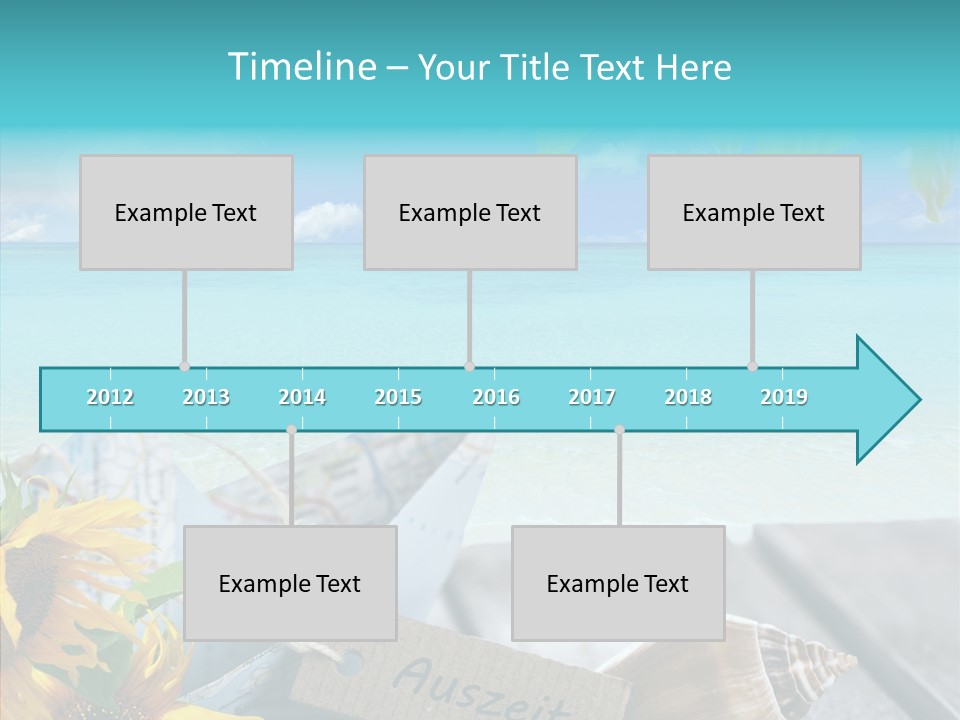 Timeline – Your Title Text Here

Example Text

Example Text

Example Text

2012 2013 2014 2015 2016 2017 2018 2019

Example Text

Example Text

Auszeit